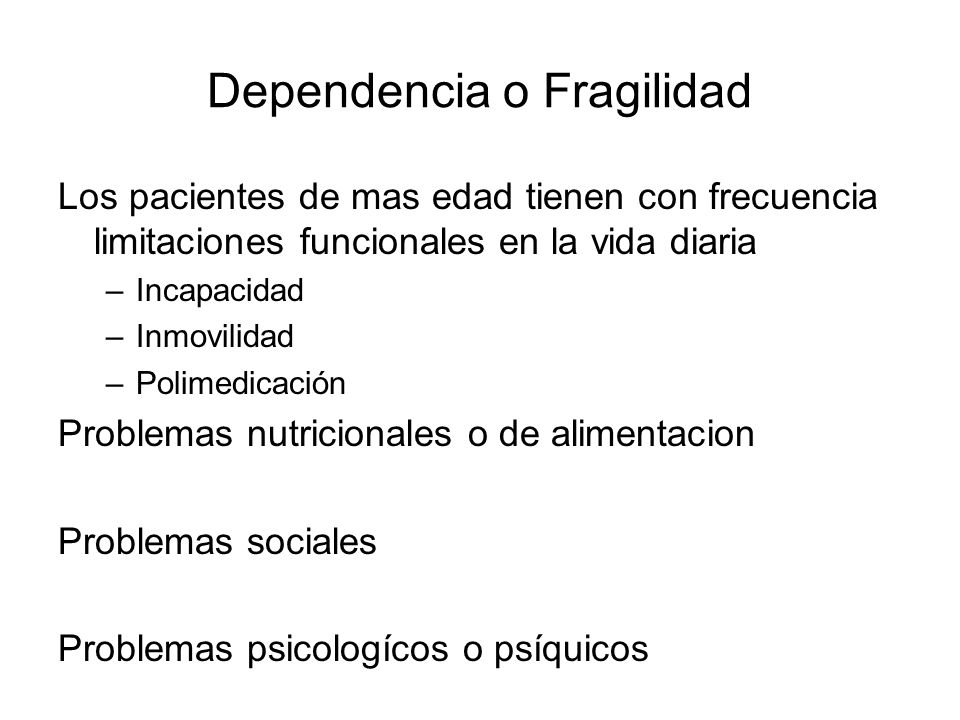 Dependencia o Fragilidad

Los pacientes de mas edad tienen con frecuencia limitaciones funcionales en la vida diaria
– Incapacidad
– Inmovilidad
– Polimedicación

Problemas nutricionales o de alimentacion

Problemas sociales

Problemas psicologícos o psíquicos